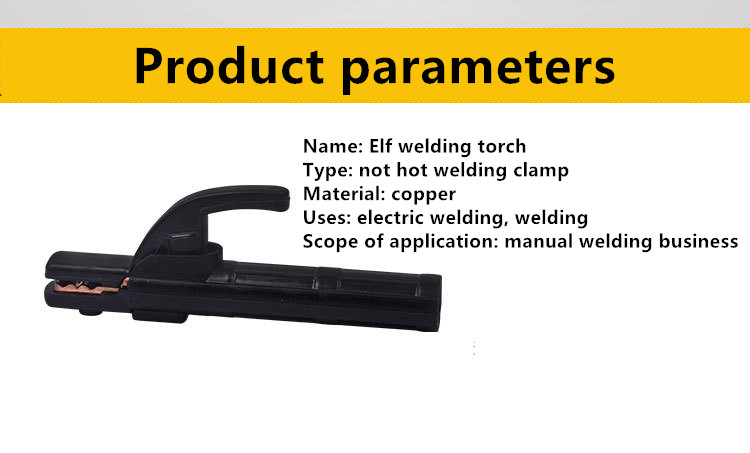 Product parameters

Name: Elf welding torch
Type: not hot welding clamp
Material: copper
Uses: electric welding, welding
Scope of application: manual welding business